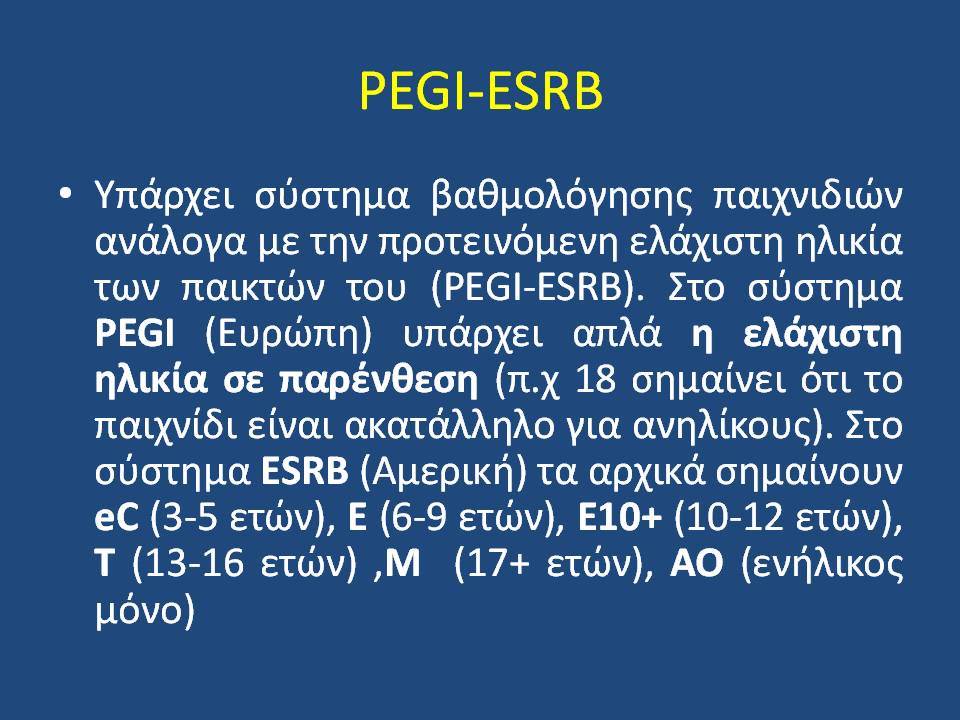 PEGI-ESRB

• Υπάρχει σύστημα βαθμολόγησης παιχνιδιών ανάλογα με την προτεινόμενη ελάχιστη ηλικία των παικτών του (PEGI-ESRB). Στο σύστημα PEGI (Ευρώπη) υπάρχει απλά η ελάχιστη ηλικία σε παρένθεση (π.χ 18 σημαίνει ότι το παιχνίδι είναι ακατάλληλο για ανηλίκους). Στο σύστημα ESRB (Αμερική) τα αρχικά σημαίνουν eC (3-5 ετών), E (6-9 ετών), E10+ (10-12 ετών), T (13-16 ετών) ,M (17+ ετών), AO (ενήλικος μόνο)